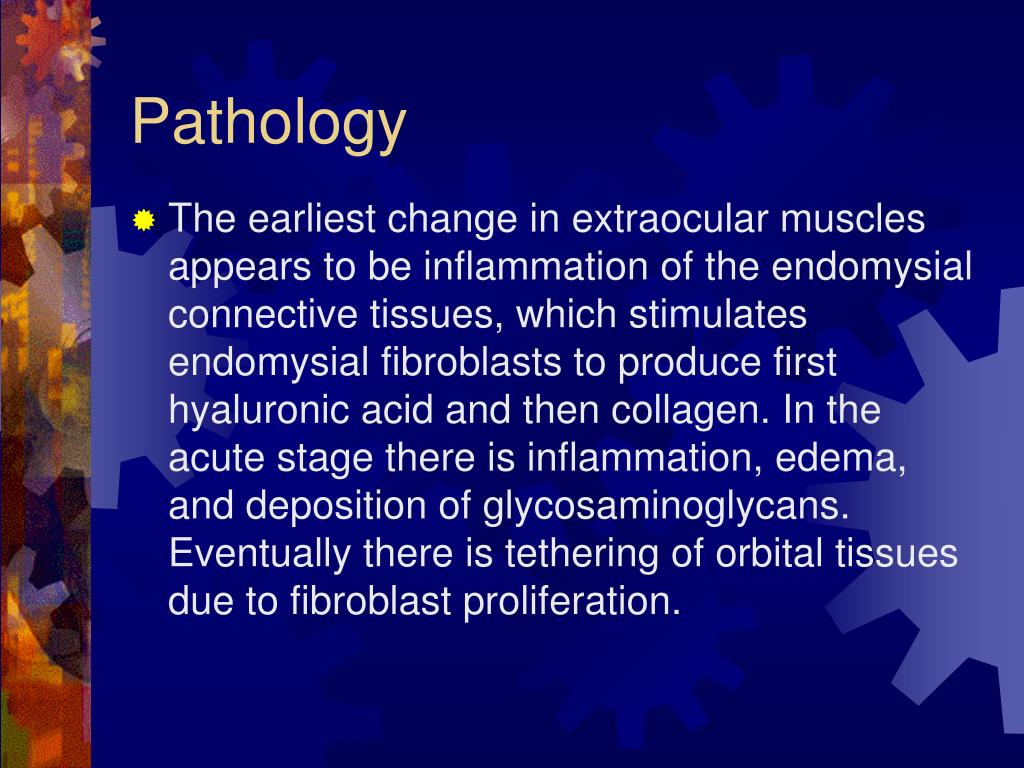 Pathology

The earliest change in extraocular muscles appears to be inflammation of the endomysial connective tissues, which stimulates endomysial fibroblasts to produce first hyaluronic acid and then collagen. In the acute stage there is inflammation, edema, and deposition of glycosaminoglycans. Eventually there is tethering of orbital tissues due to fibroblast proliferation.